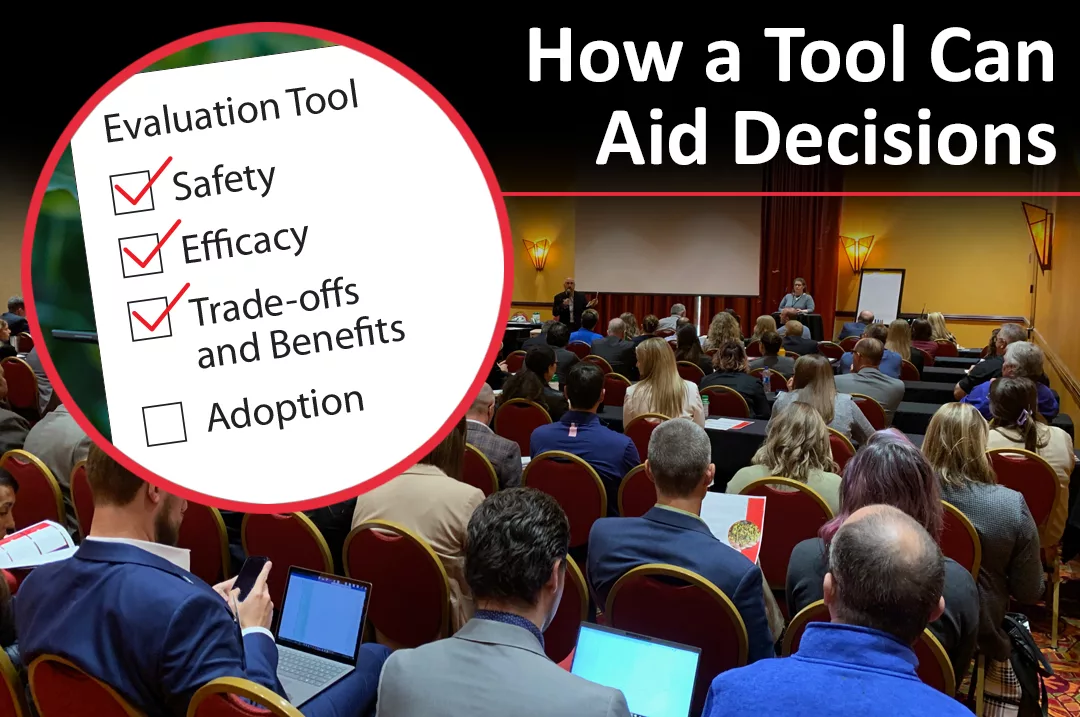 How a Tool Can Aid Decisions

Evaluation Tool
Safety
Efficacy
Trade-offs and Benefits
Adoption